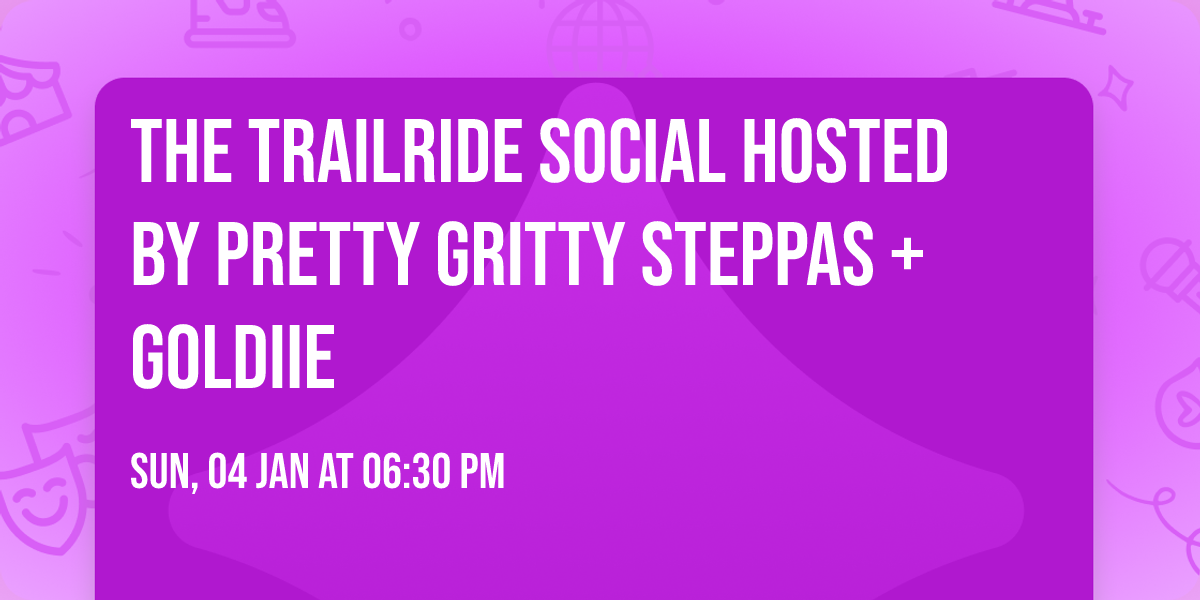 THE TRAILRIDE SOCIAL HOSTED BY PRETTY GRITTY STEPPAS + GOLDIIE

SUN, 04 JAN AT 06:30 PM